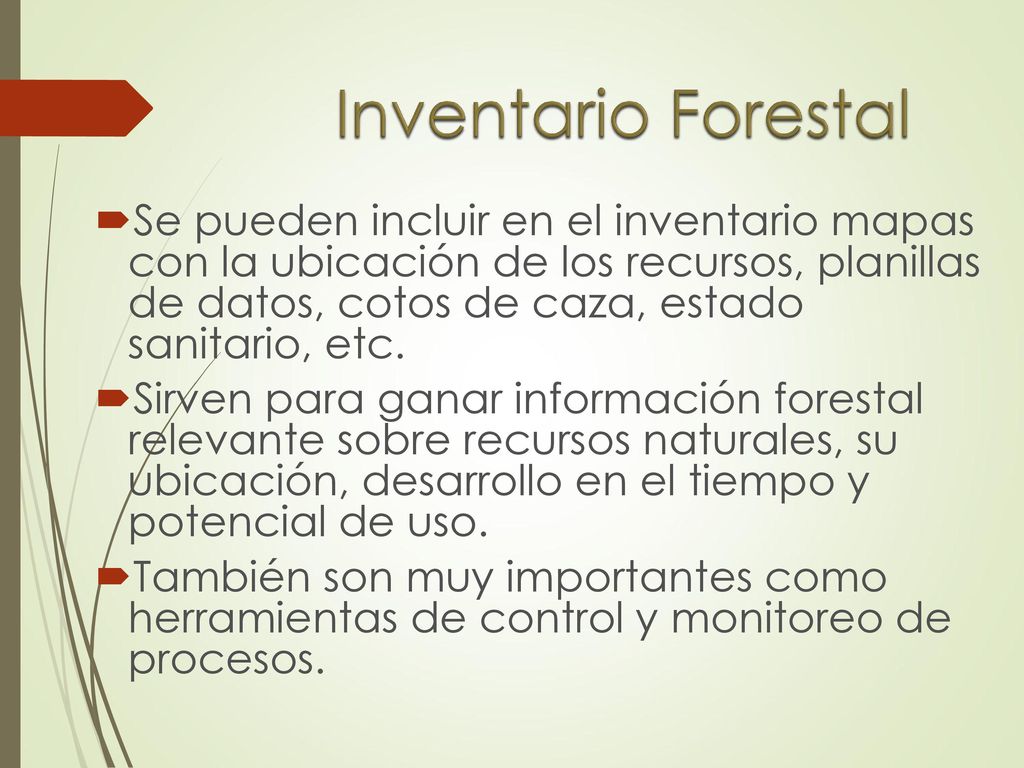 Inventario Forestal

Se pueden incluir en el inventario mapas con la ubicación de los recursos, planillas de datos, cotos de caza, estado sanitario, etc.

Sirven para ganar información forestal relevante sobre recursos naturales, su ubicación, desarrollo en el tiempo y potencial de uso.

También son muy importantes como herramientas de control y monitoreo de procesos.